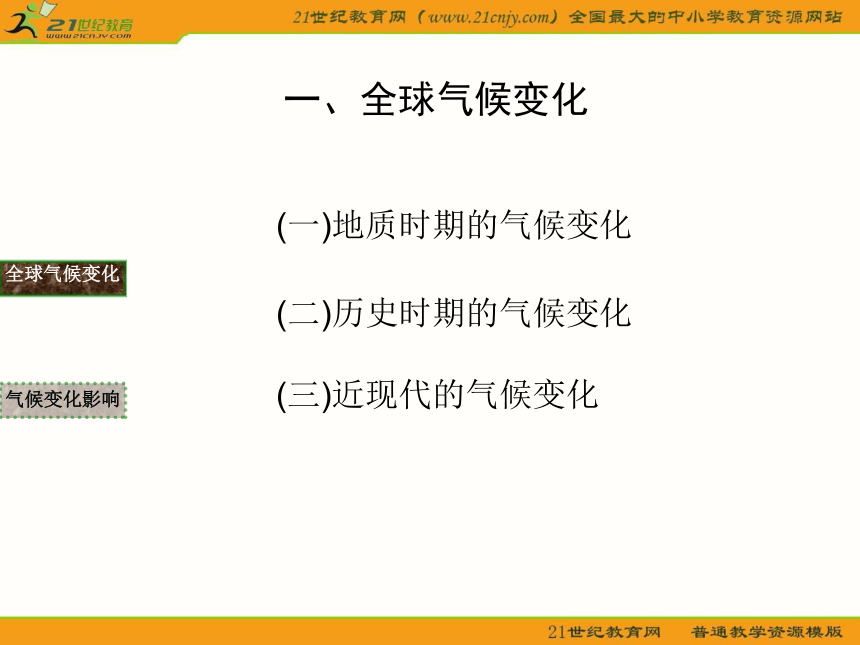 21世纪教育
www.21cnjy.com

21世纪教育网（www.21cnjy.com）全国最大的中小学教育资源网站

一、全球气候变化

(一)地质时期的气候变化

(二)历史时期的气候变化

(三)近现代的气候变化

全球气候变化

气候变化影响

21世纪教育网　普通教学资源模版